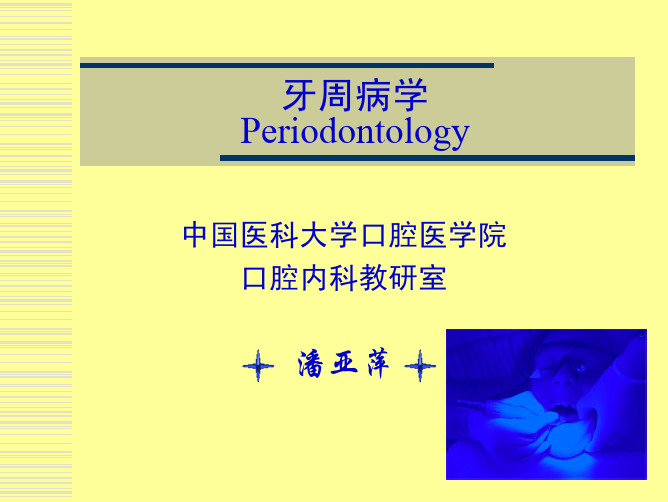 牙周病学
Periodontology

中国医科大学口腔医学院
口腔内科教研室

潘亚萍